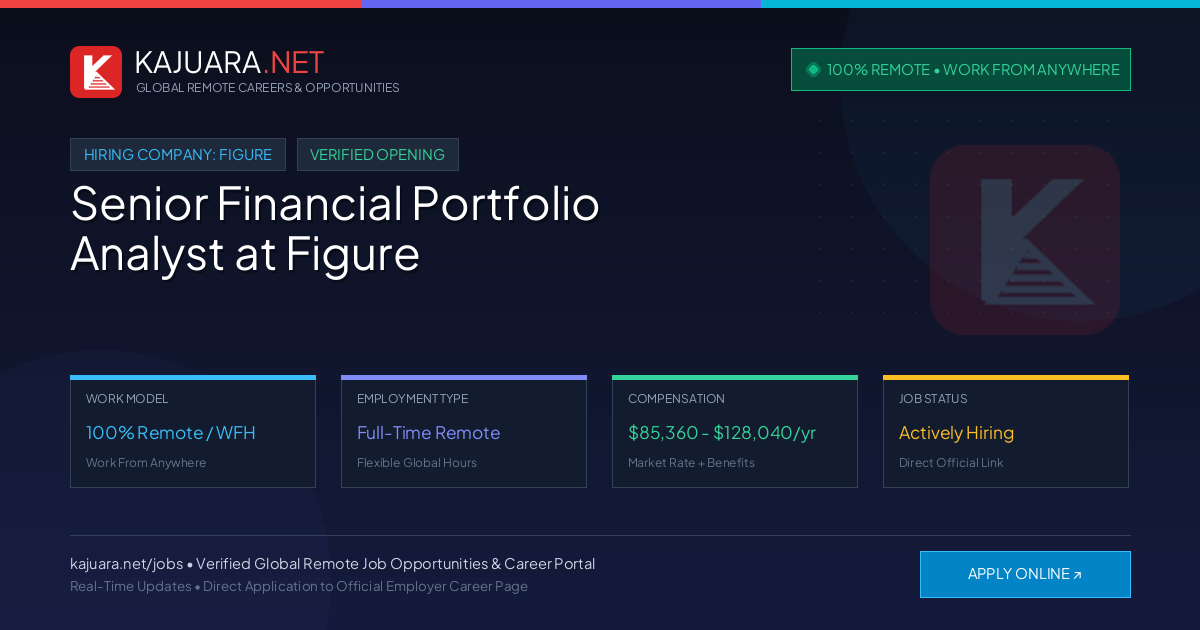 KAJUARA.NET
GLOBAL REMOTE CAREERS & OPPORTUNITIES

100% REMOTE • WORK FROM ANYWHERE

HIRING COMPANY: FIGURE

VERIFIED OPENING

Senior Financial Portfolio Analyst at Figure

WORK MODEL
100% Remote / WFH
Work From Anywhere

EMPLOYMENT TYPE
Full-Time Remote
Flexible Global Hours

COMPENSATION
$85,360 - $128,040/yr
Market Rate + Benefits

JOB STATUS
Actively Hiring
Direct Official Link

kajuara.net/jobs • Verified Global Remote Job Opportunities & Career Portal
Real-Time Updates • Direct Application to Official Employer Career Page

APPLY ONLINE ↗